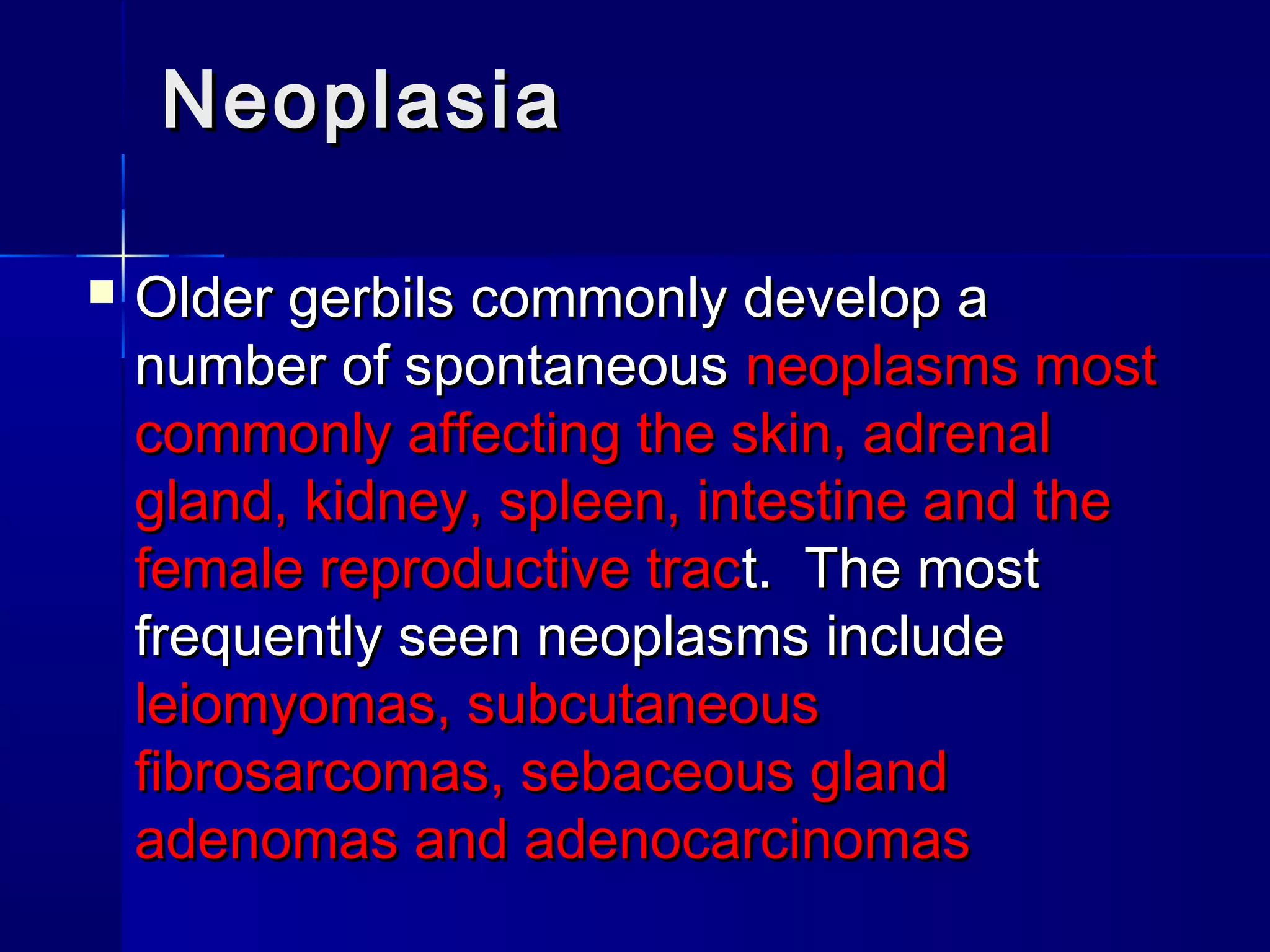 Neoplasia

Older gerbils commonly develop a number of spontaneous neoplasms most commonly affecting the skin, adrenal gland, kidney, spleen, intestine and the female reproductive tract. The most frequently seen neoplasms include leiomyomas, subcutaneous fibrosarcomas, sebaceous gland adenomas and adenocarcinomas